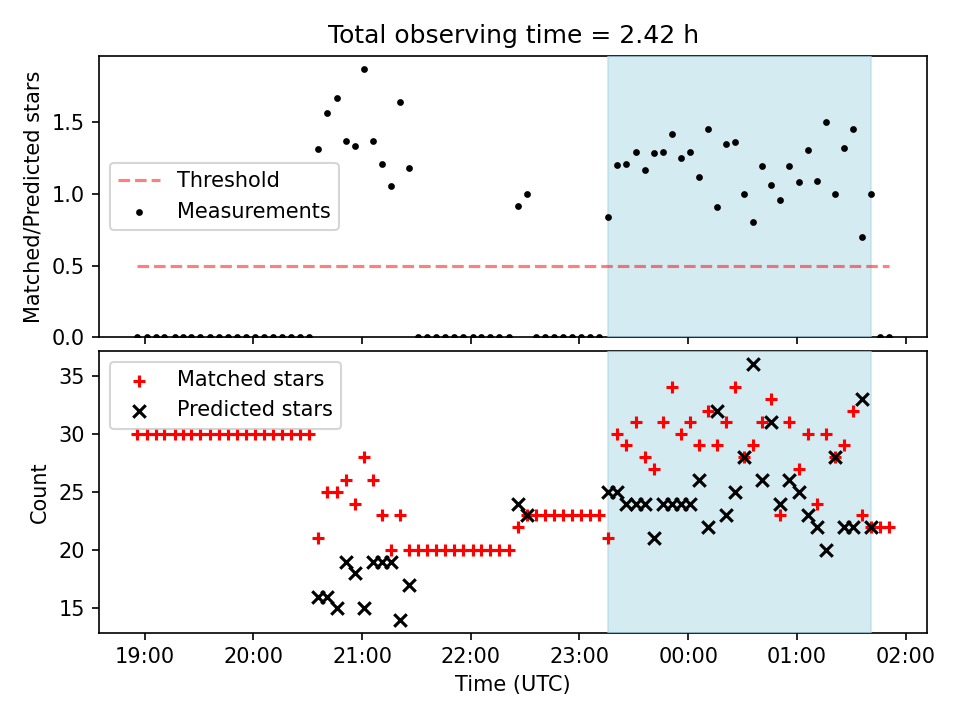 Total observing time = 2.42 h

Matched/Predicted stars

1.5
1.0
0.5
0.0

Threshold
Measurements

Count

35
30
25
20
15

Matched stars
Predicted stars

19:00
20:00
21:00
22:00
23:00
00:00
01:00
02:00

Time (UTC)